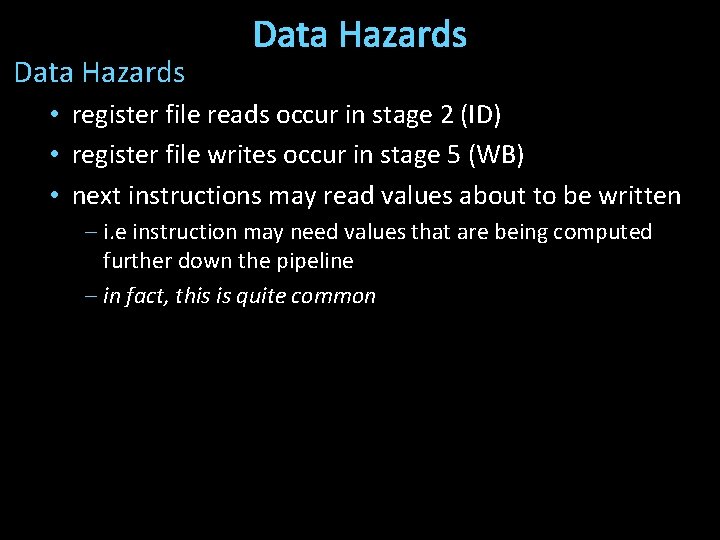 Data Hazards

Data Hazards

• register file reads occur in stage 2 (ID)
• register file writes occur in stage 5 (WB)
• next instructions may read values about to be written
– i.e instruction may need values that are being computed further down the pipeline
– in fact, this is quite common